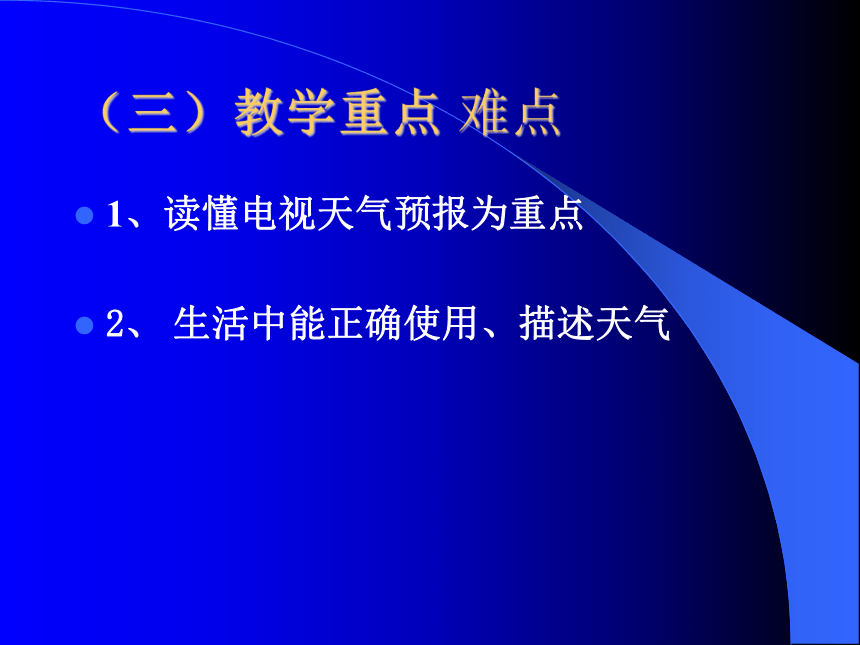 （三）教学重点 难点

1、读懂电视天气预报为重点

2、 生活中能正确使用、描述天气